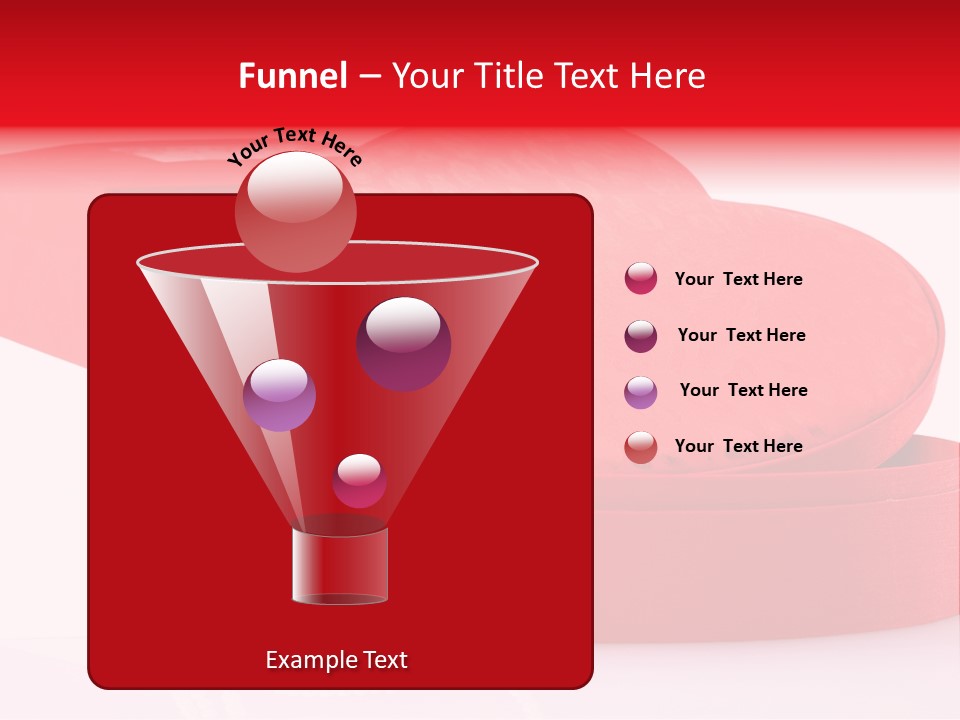 Funnel – Your Title Text Here

Your Text Here

Your Text Here

Your Text Here

Your Text Here

Your Text Here

Example Text